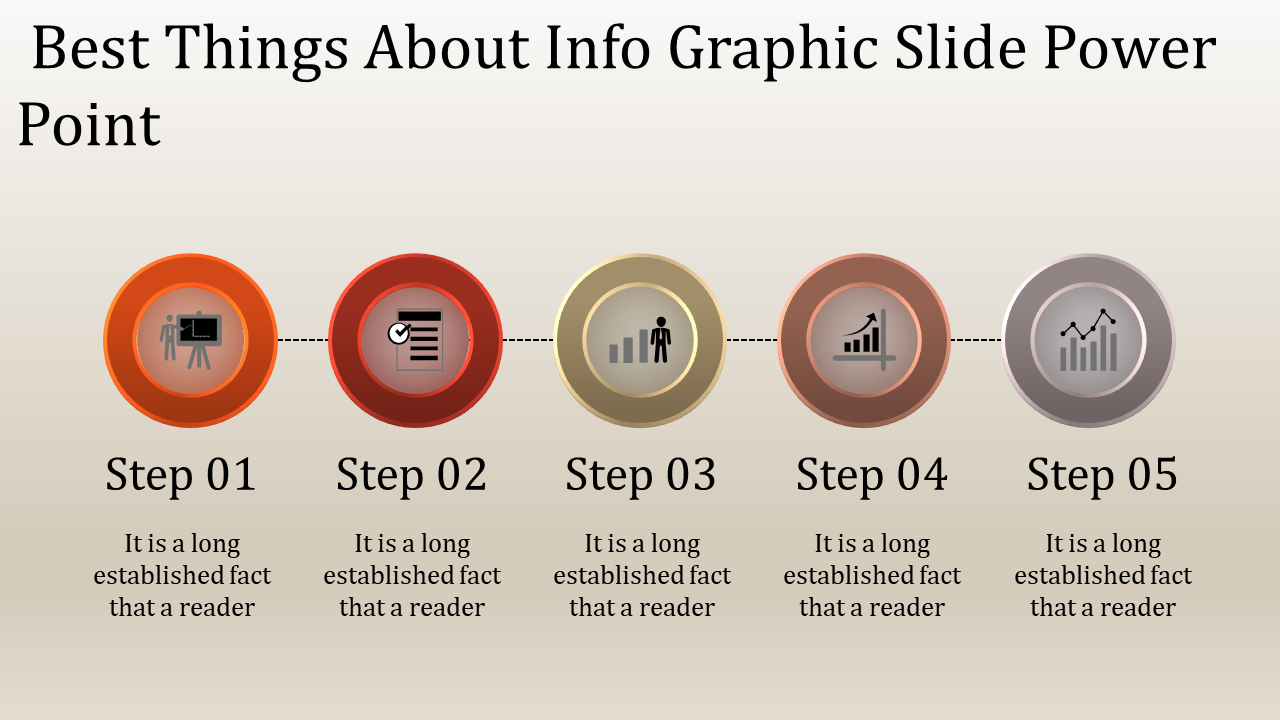 Best Things About Info Graphic Slide Power Point

Step 01

It is a long established fact that a reader

Step 02

It is a long established fact that a reader

Step 03

It is a long established fact that a reader

Step 04

It is a long established fact that a reader

Step 05

It is a long established fact that a reader